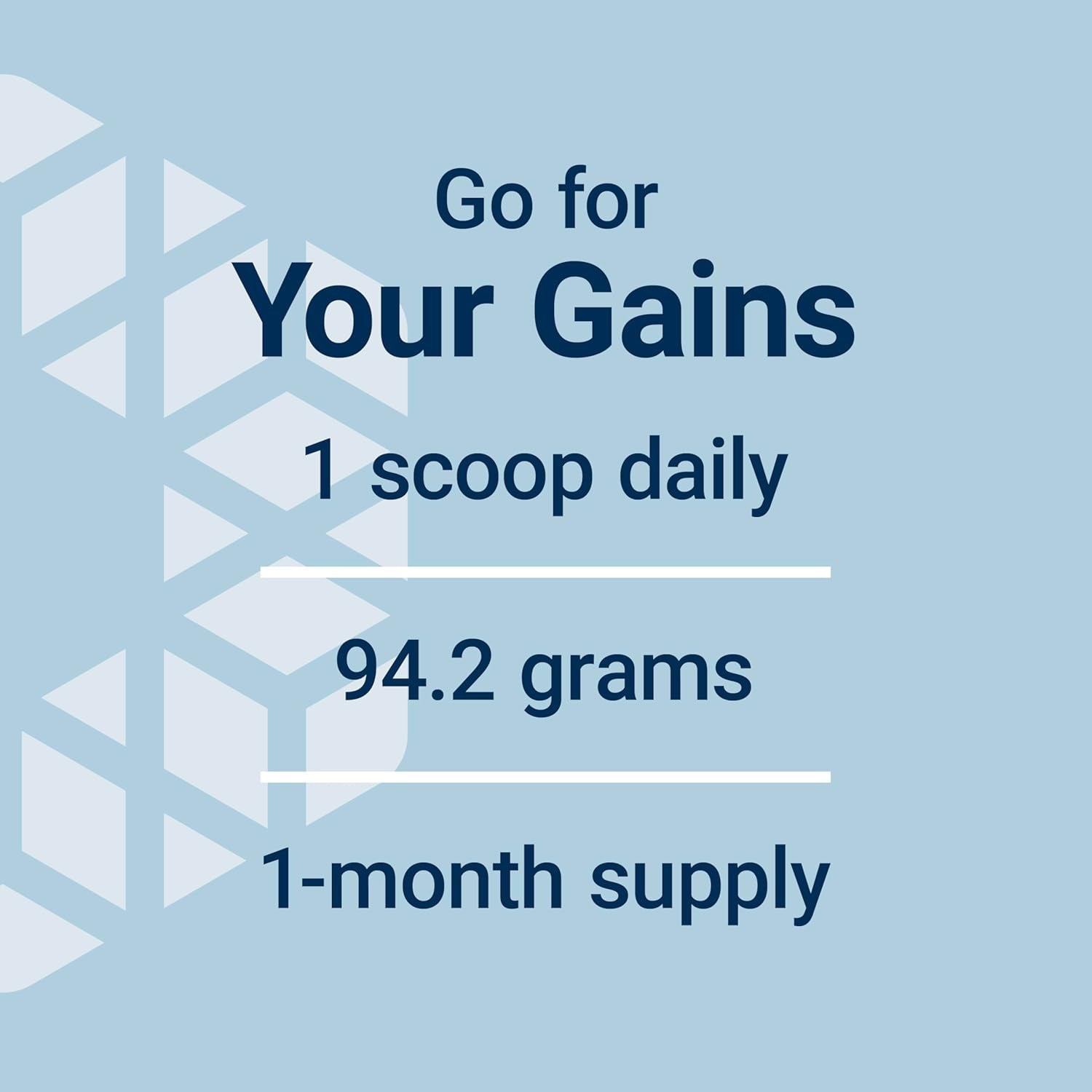 Go for
Your Gains

1 scoop daily

94.2 grams

1-month supply